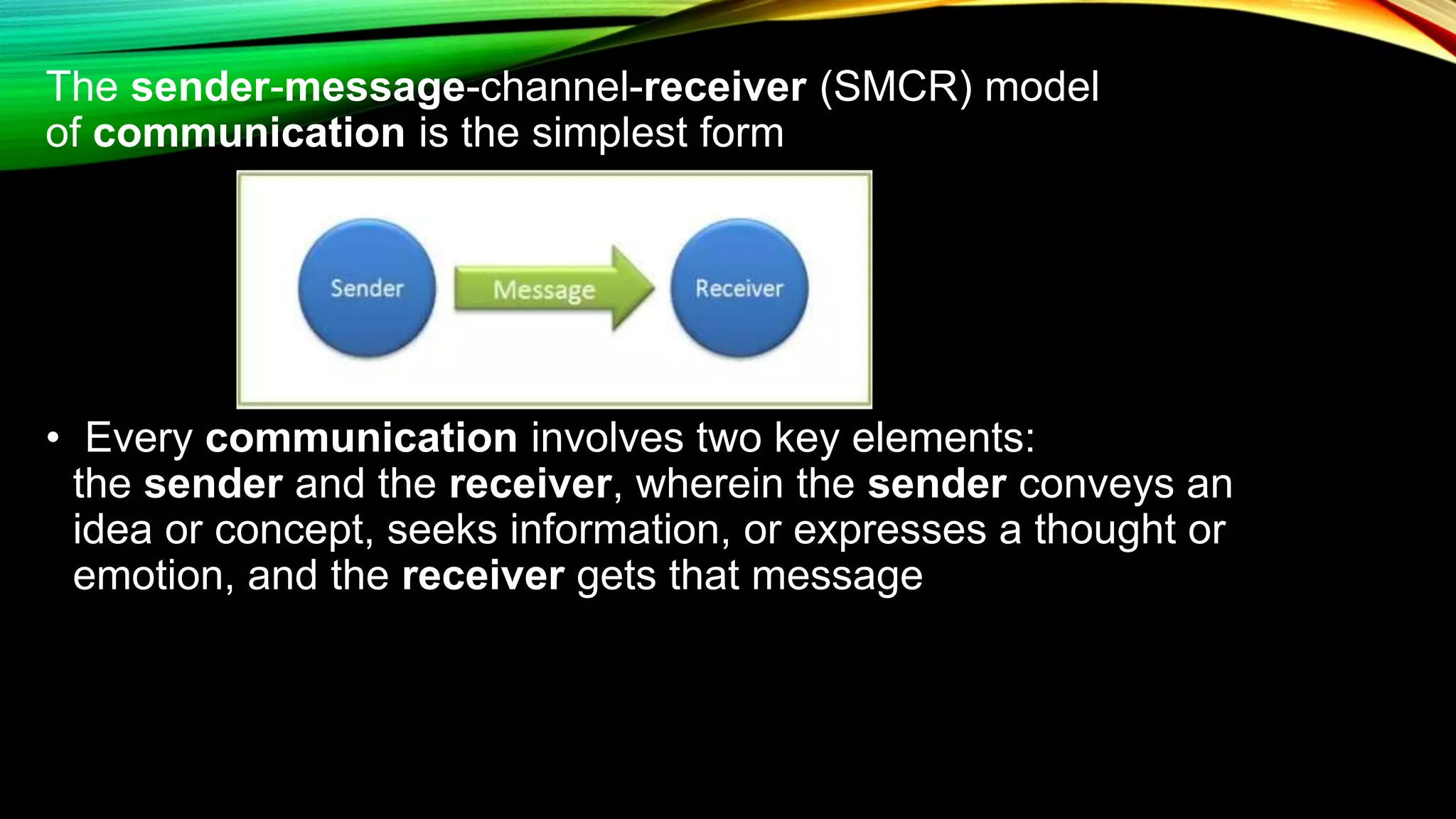 The sender-message-channel-receiver (SMCR) model of communication is the simplest form

Sender

Message

Receiver

• Every communication involves two key elements: the sender and the receiver, wherein the sender conveys an idea or concept, seeks information, or expresses a thought or emotion, and the receiver gets that message